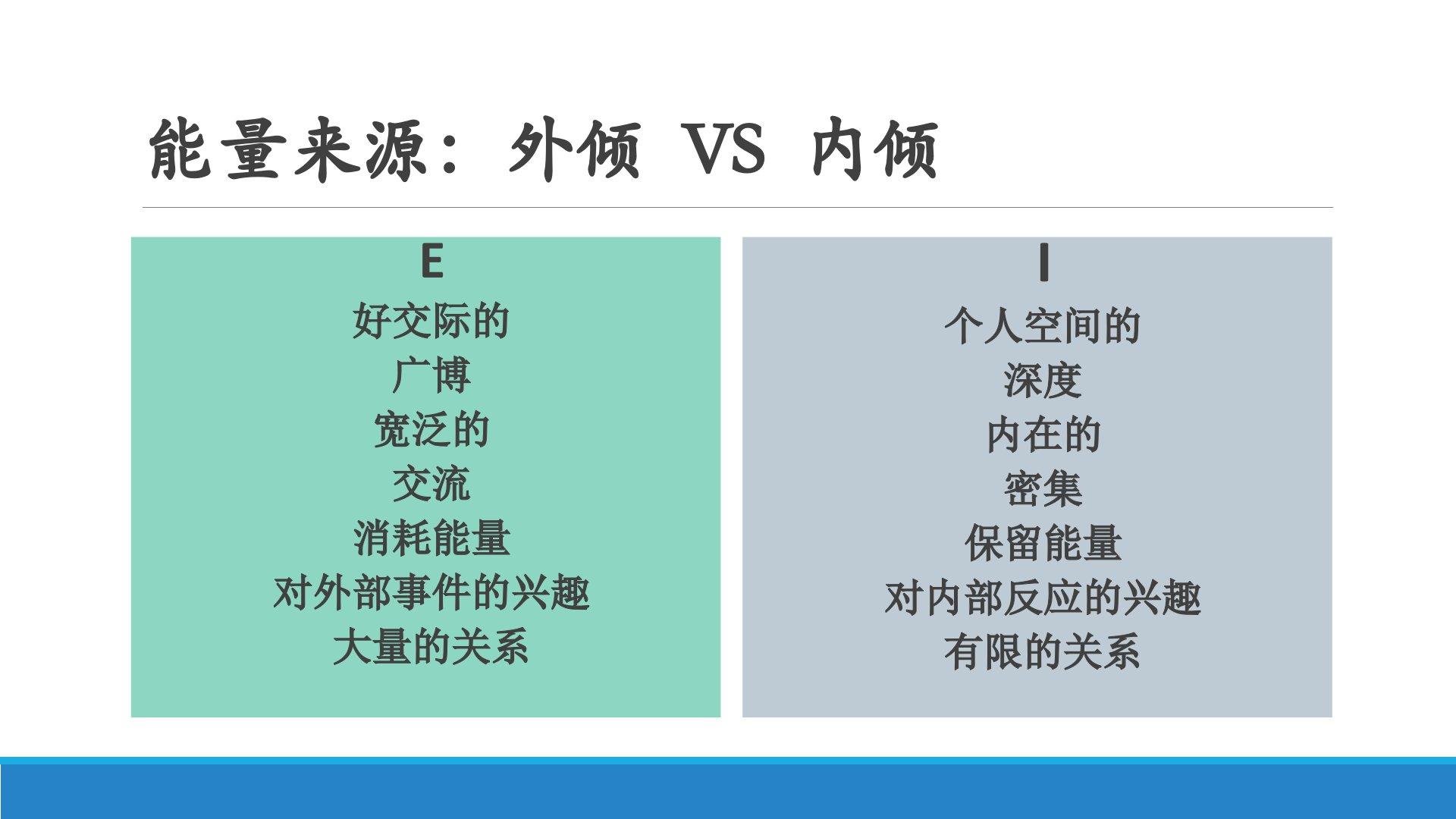 能量来源：外倾 VS 内倾

E
好交际的
广博
宽泛的
交流
消耗能量
对外部事件的兴趣
大量的关系

I
个人空间的
深度
内在的
密集
保留能量
对内部反应的兴趣
有限的关系